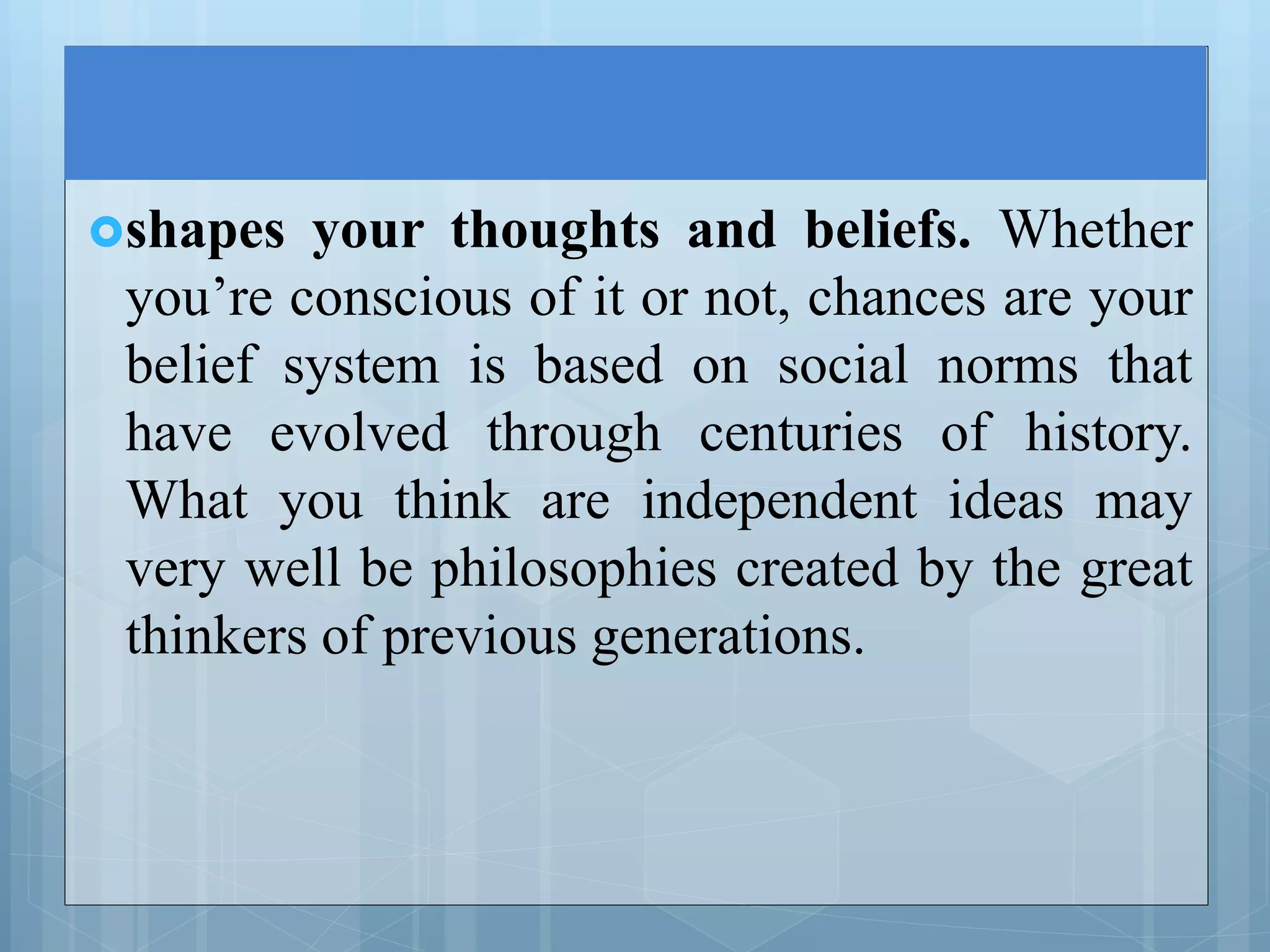 shapes your thoughts and beliefs. Whether you’re conscious of it or not, chances are your belief system is based on social norms that have evolved through centuries of history. What you think are independent ideas may very well be philosophies created by the great thinkers of previous generations.